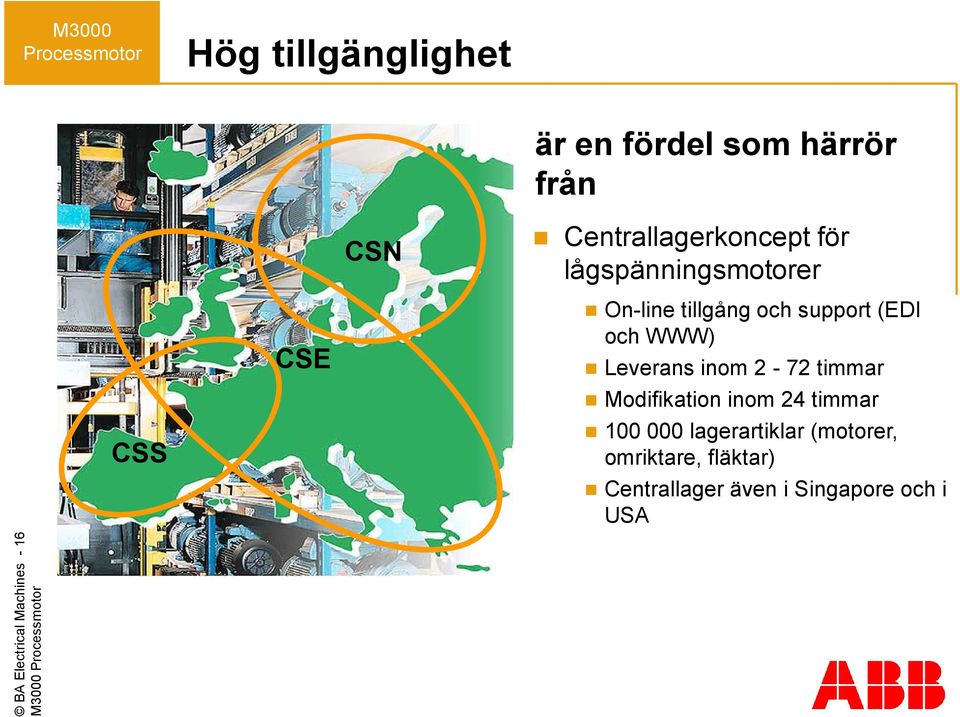 M3000
Processmotor

Hög tillgänglighet

CSN

CSE

CSS

är en fördel som härrör från

Centrallagerkoncept för lågspänningsmotorer

On-line tillgång och support (EDI och WWW)

Leverans inom 2 - 72 timmar

Modifikation inom 24 timmar

100 000 lagerartiklar (motorer, omriktare, fläktar)

Centrallager även i Singapore och i USA

© BA Electrical Machines - 16
M3000 Processmotor

ABB